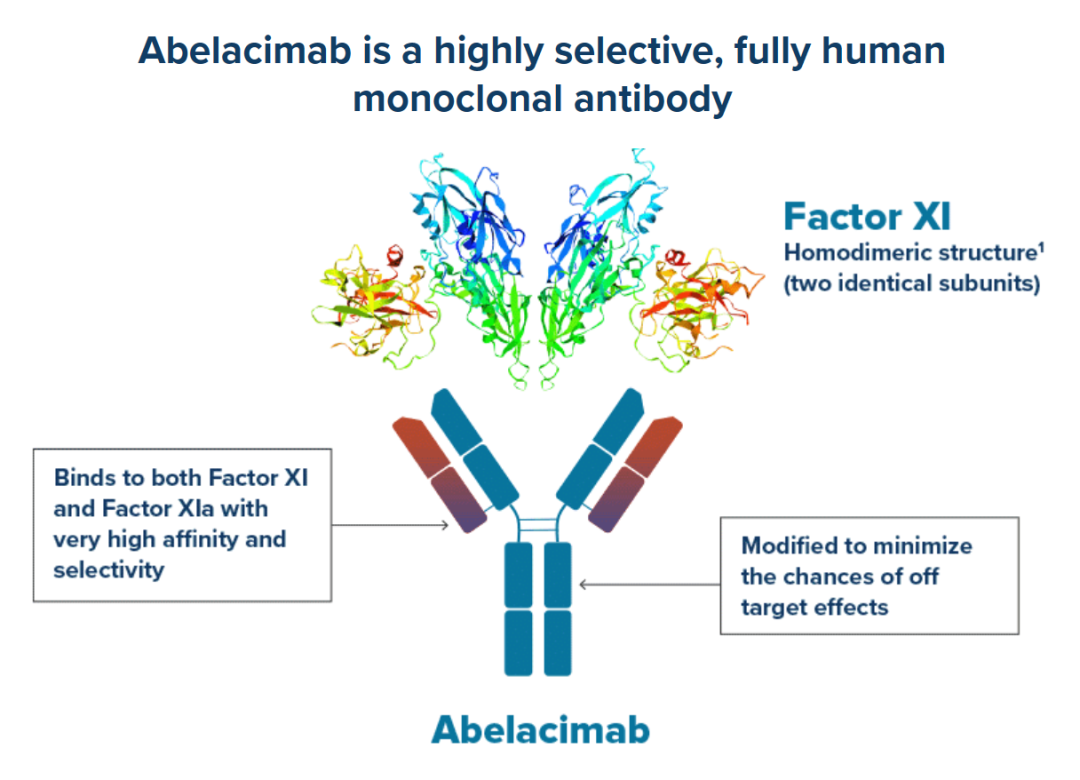 Abelacimab is a highly selective, fully human monoclonal antibody

Factor XI
Homodimeric structure$^1$
(two identical subunits)

Binds to both Factor XI and Factor XIa with very high affinity and selectivity

Modified to minimize the chances of off target effects

Abelacimab